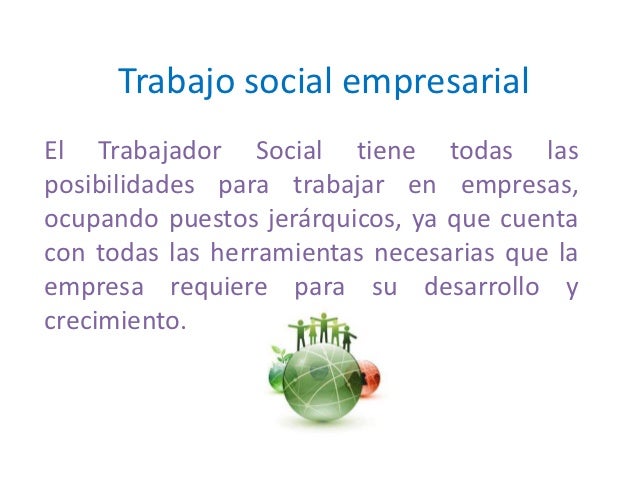 Trabajo social empresarial

El Trabajador Social tiene todas las posibilidades para trabajar en empresas, ocupando puestos jerárquicos, ya que cuenta con todas las herramientas necesarias que la empresa requiere para su desarrollo y crecimiento.